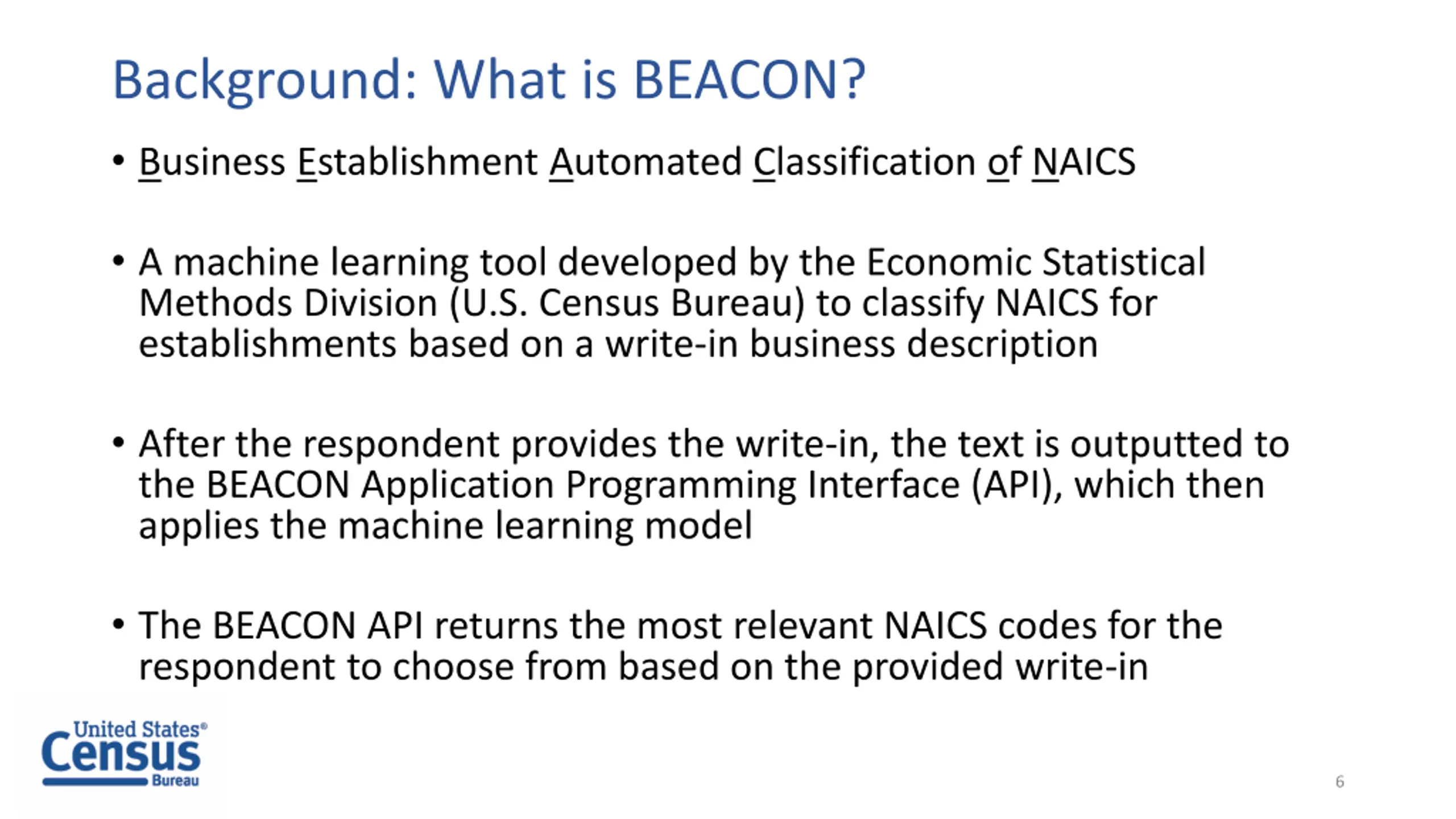 Background: What is BEACON?

• Business Establishment Automated Classification of NAICS

• A machine learning tool developed by the Economic Statistical Methods Division (U.S. Census Bureau) to classify NAICS for establishments based on a write-in business description

• After the respondent provides the write-in, the text is outputted to the BEACON Application Programming Interface (API), which then applies the machine learning model

• The BEACON API returns the most relevant NAICS codes for the respondent to choose from based on the provided write-in

United States® Census Bureau

6